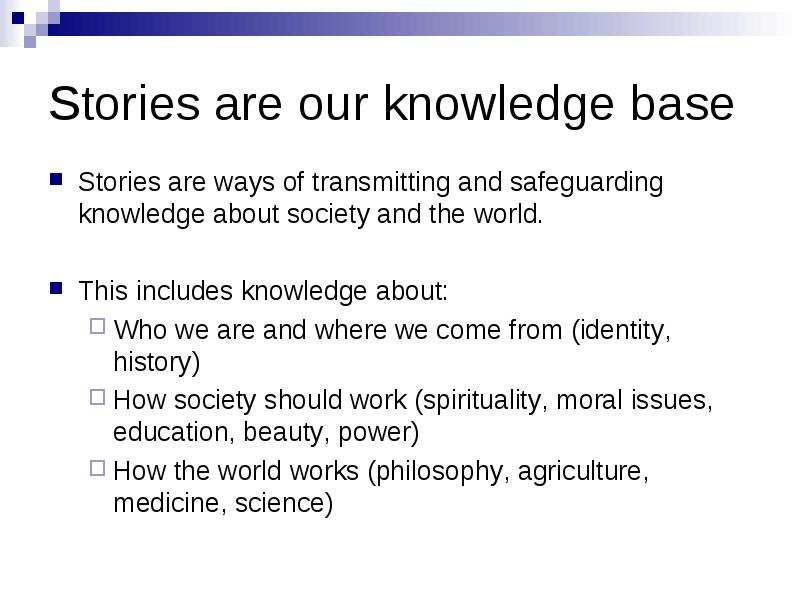 Stories are our knowledge base

Stories are ways of transmitting and safeguarding knowledge about society and the world.

This includes knowledge about:

Who we are and where we come from (identity, history)

How society should work (spirituality, moral issues, education, beauty, power)

How the world works (philosophy, agriculture, medicine, science)